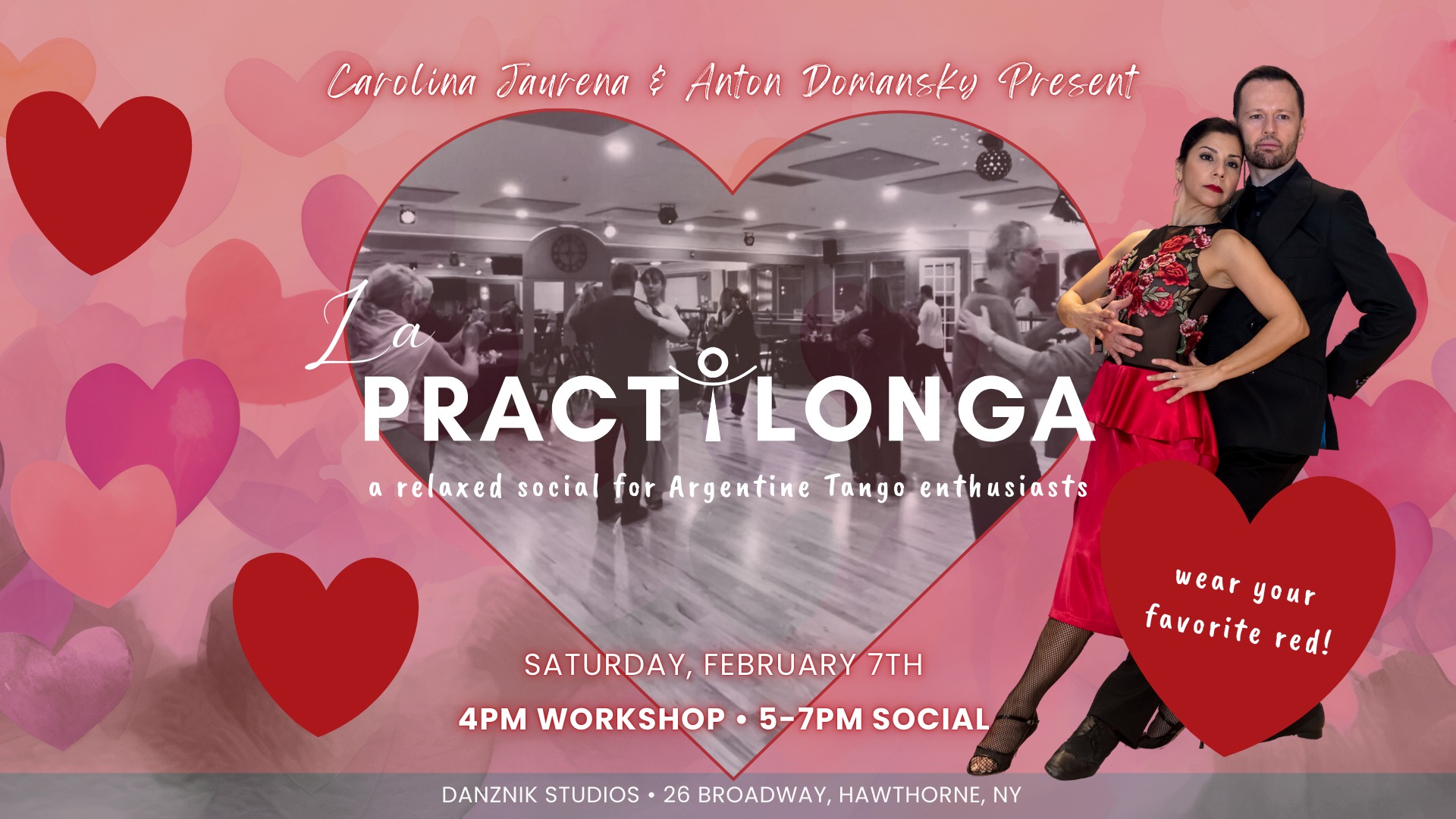 Carolina Jaurena & Anton Domansky Present

La
PRACTILONGA

a relaxed social for Argentine Tango enthusiasts

wear your favorite red!

SATURDAY, FEBRUARY 7TH

4PM WORKSHOP • 5-7PM SOCIAL

DANZNIK STUDIOS • 26 BROADWAY, HAWTHORNE, NY